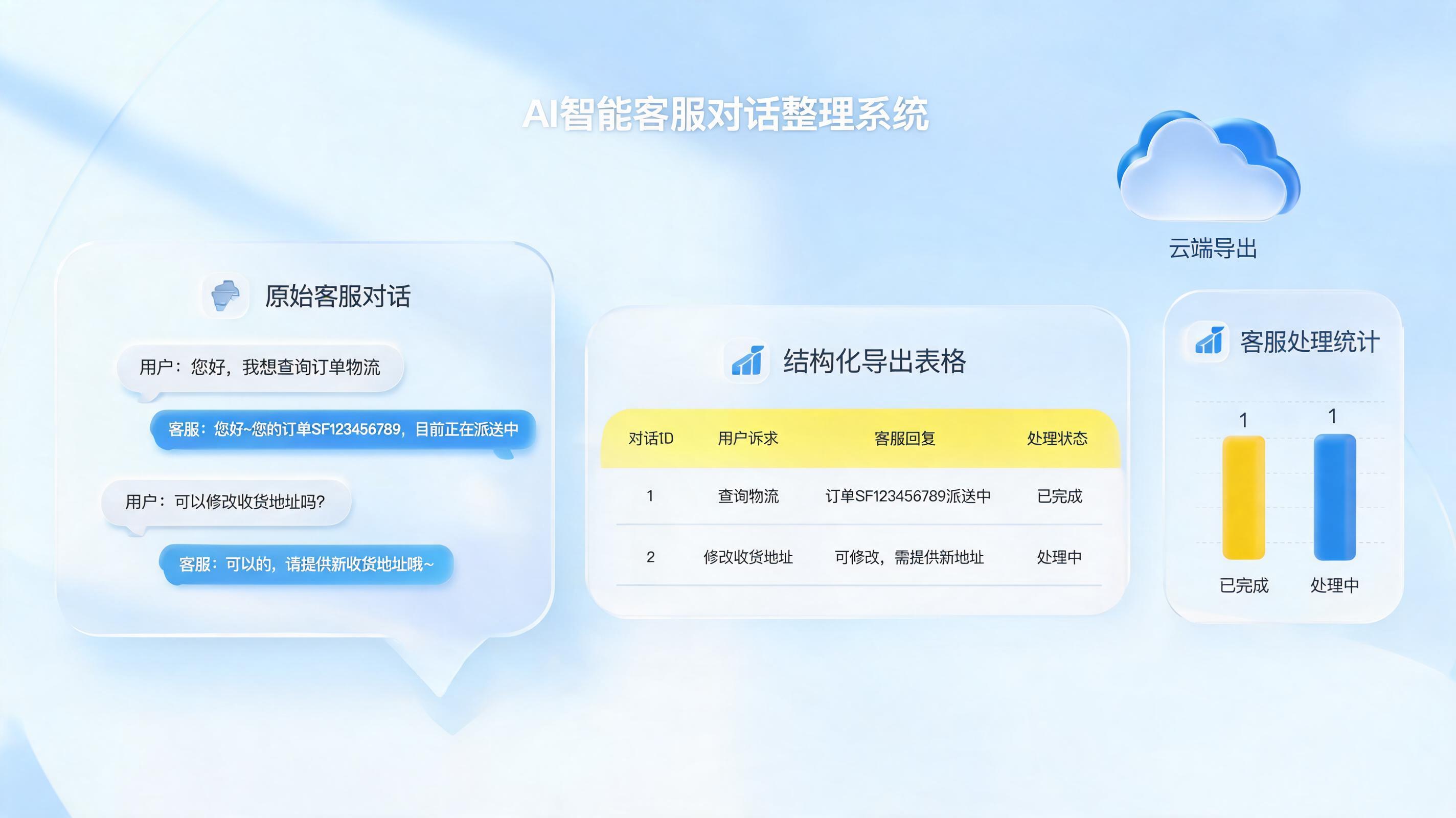 AI智能客服对话整理系统

云端导出

原始客服对话

用户：您好，我想查询订单物流

客服：您好~您的订单SF123456789，目前正在派送中

用户：可以修改收货地址吗?

客服：可以的，请提供新收货地址哦~

结构化导出表格

| 对话ID | 用户诉求 | 客服回复 | 处理状态 |
|---|---|---|---|
| 1 | 查询物流 | 订单SF123456789派送中 | 已完成 |
| 2 | 修改收货地址 | 可修改，需提供新地址 | 处理中 |

客服处理统计

1
1
已完成
处理中